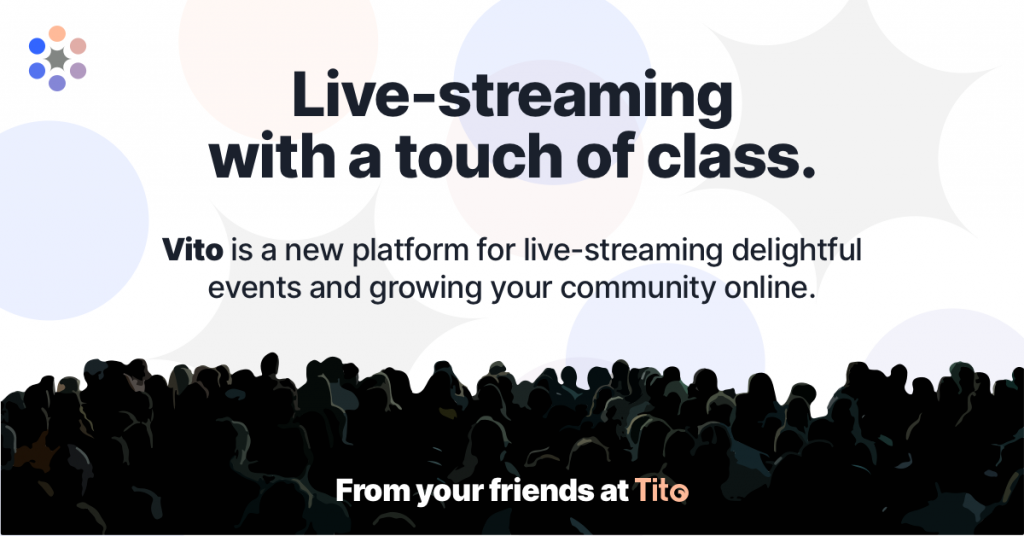 Live-streaming with a touch of class.

Vito is a new platform for live-streaming delightful events and growing your community online.

From your friends at Tito